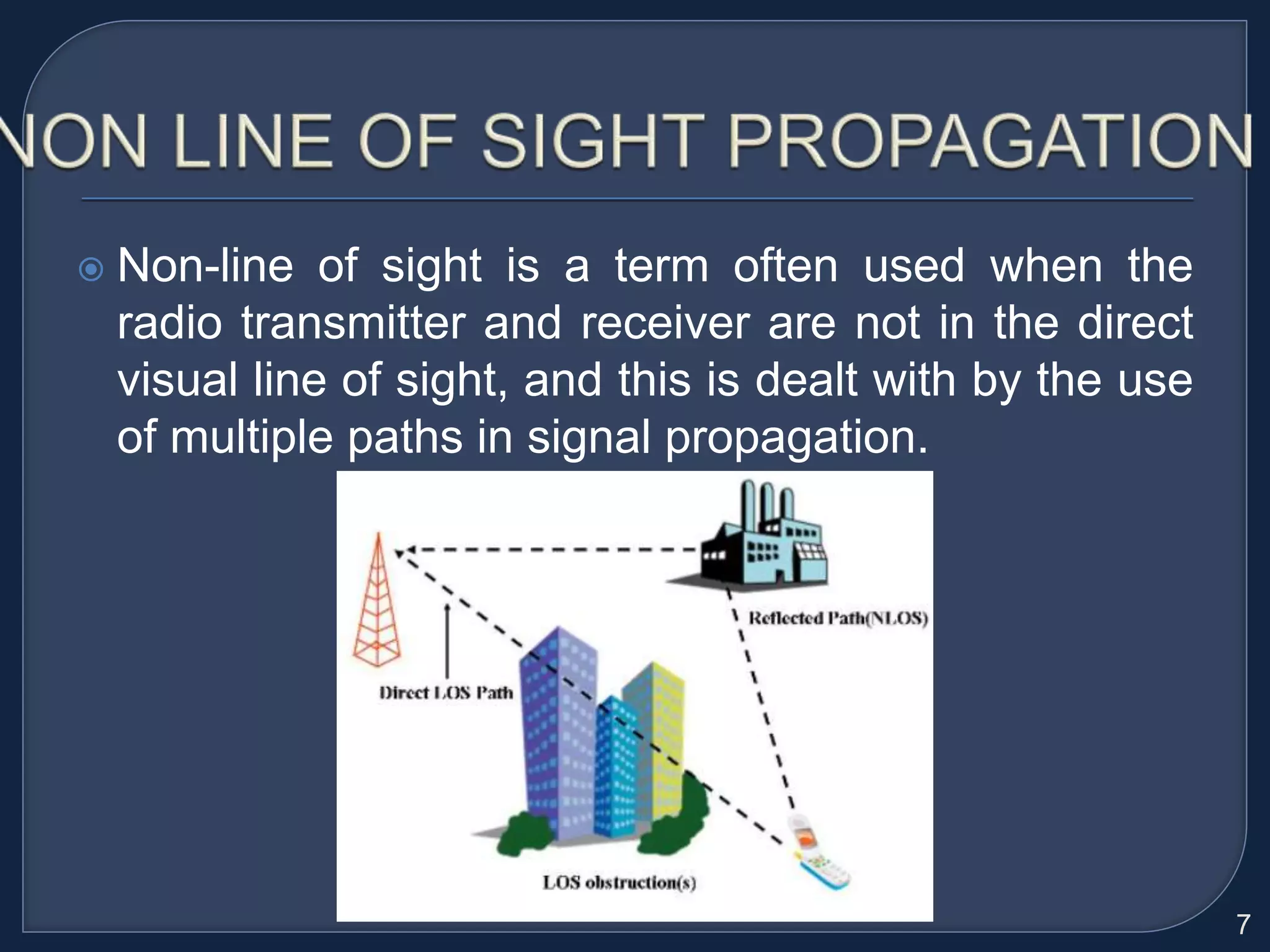 NON LINE OF SIGHT PROPAGATION

Non-line of sight is a term often used when the radio transmitter and receiver are not in the direct visual line of sight, and this is dealt with by the use of multiple paths in signal propagation.

Reflected Path(NLOS)

Direct LOS Path

LOS obstruction(s)

7